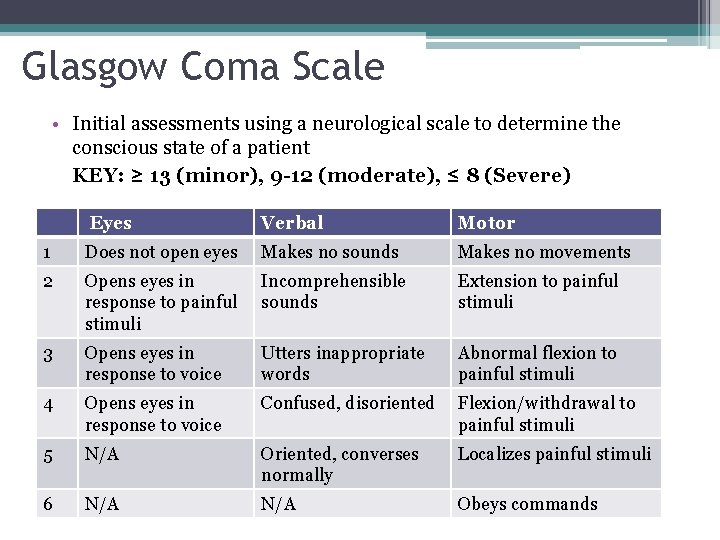 Glasgow Coma Scale

• Initial assessments using a neurological scale to determine the conscious state of a patient

KEY: ≥ 13 (minor), 9-12 (moderate), ≤ 8 (Severe)

| | Eyes | Verbal | Motor |
|---|---|---|---|
| 1 | Does not open eyes | Makes no sounds | Makes no movements |
| 2 | Opens eyes in response to painful stimuli | Incomprehensible sounds | Extension to painful stimuli |
| 3 | Opens eyes in response to voice | Utters inappropriate words | Abnormal flexion to painful stimuli |
| 4 | Opens eyes in response to voice | Confused, disoriented | Flexion/withdrawal to painful stimuli |
| 5 | N/A | Oriented, converses normally | Localizes painful stimuli |
| 6 | N/A | N/A | Obeys commands |